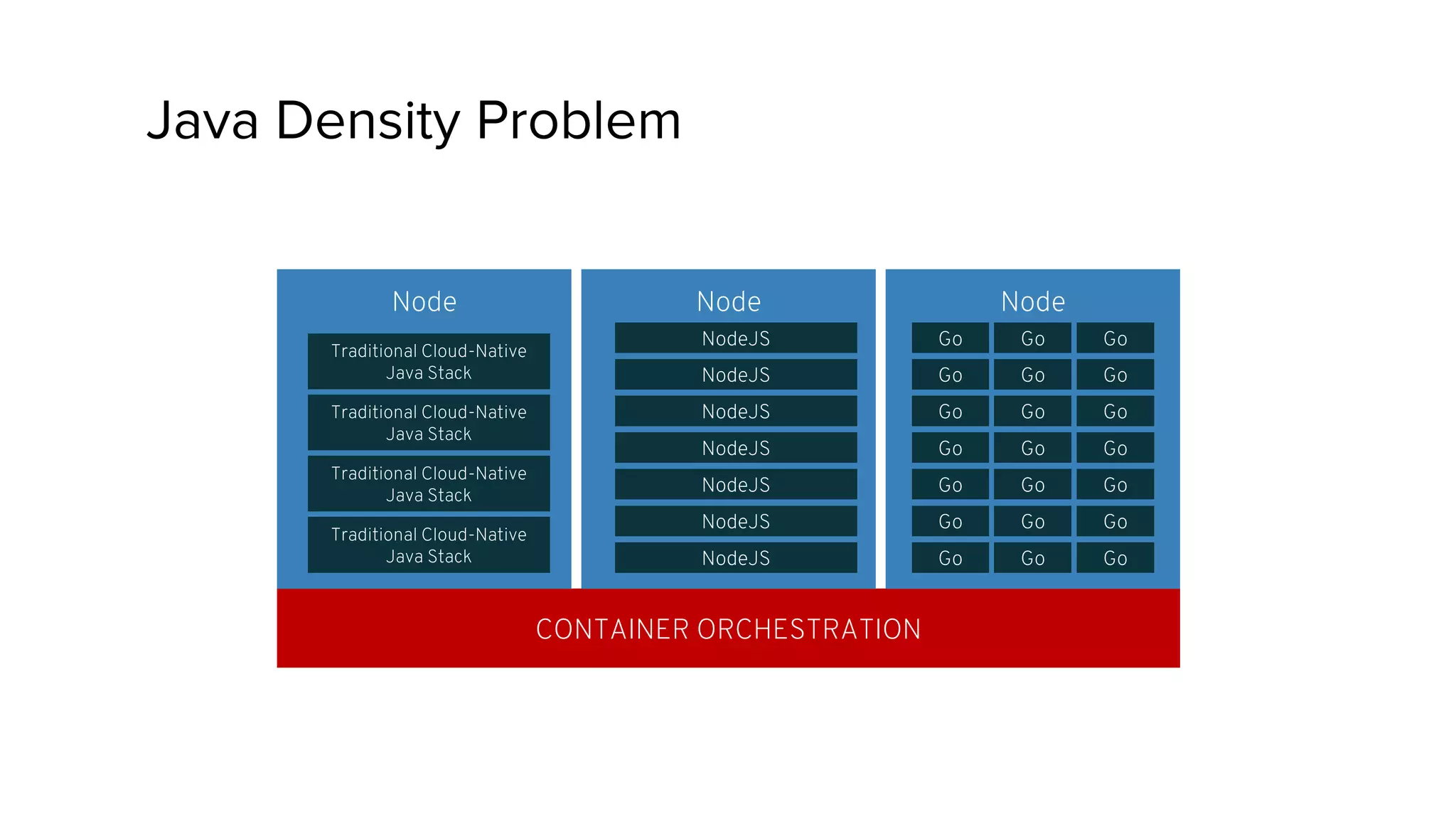 Java Density Problem

Node

Traditional Cloud-Native Java Stack

Traditional Cloud-Native Java Stack

Traditional Cloud-Native Java Stack

Traditional Cloud-Native Java Stack

Node

NodeJS

NodeJS

NodeJS

NodeJS

NodeJS

NodeJS

NodeJS

Node

Go Go Go

Go Go Go

Go Go Go

Go Go Go

Go Go Go

Go Go Go

Go Go Go

CONTAINER ORCHESTRATION